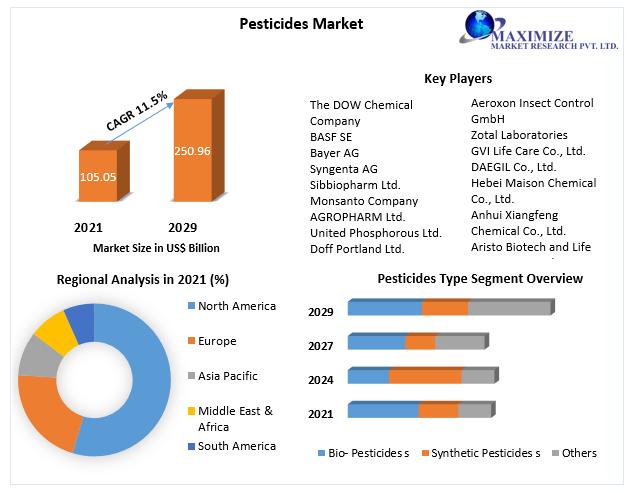 Pesticides Market

MAXIMIZE
MARKET RESEARCH PVT. LTD.

CAGR 11.5%

105.05

250.96

2021

2029

Market Size in US$ Billion

Key Players

The DOW Chemical Company
BASF SE
Bayer AG
Syngenta AG
Sibbiopharm Ltd.
Monsanto Company
AGROPHARM Ltd.
United Phosphorous Ltd.
Doff Portland Ltd.

Aeroxon Insect Control GmbH
Zotal Laboratories
GVI Life Care Co., Ltd.
DAEGIL Co., Ltd.
Hebei Maison Chemical Co., Ltd.
Anhui Xiangfeng Chemical Co., Ltd.
Aristo Biotech and Life

Regional Analysis in 2021 (%)

North America
Europe
Asia Pacific
Middle East & Africa
South America

Pesticides Type Segment Overview

2029
2027
2024
2021

Bio- Pesticides s
Synthetic Pesticides s
Others